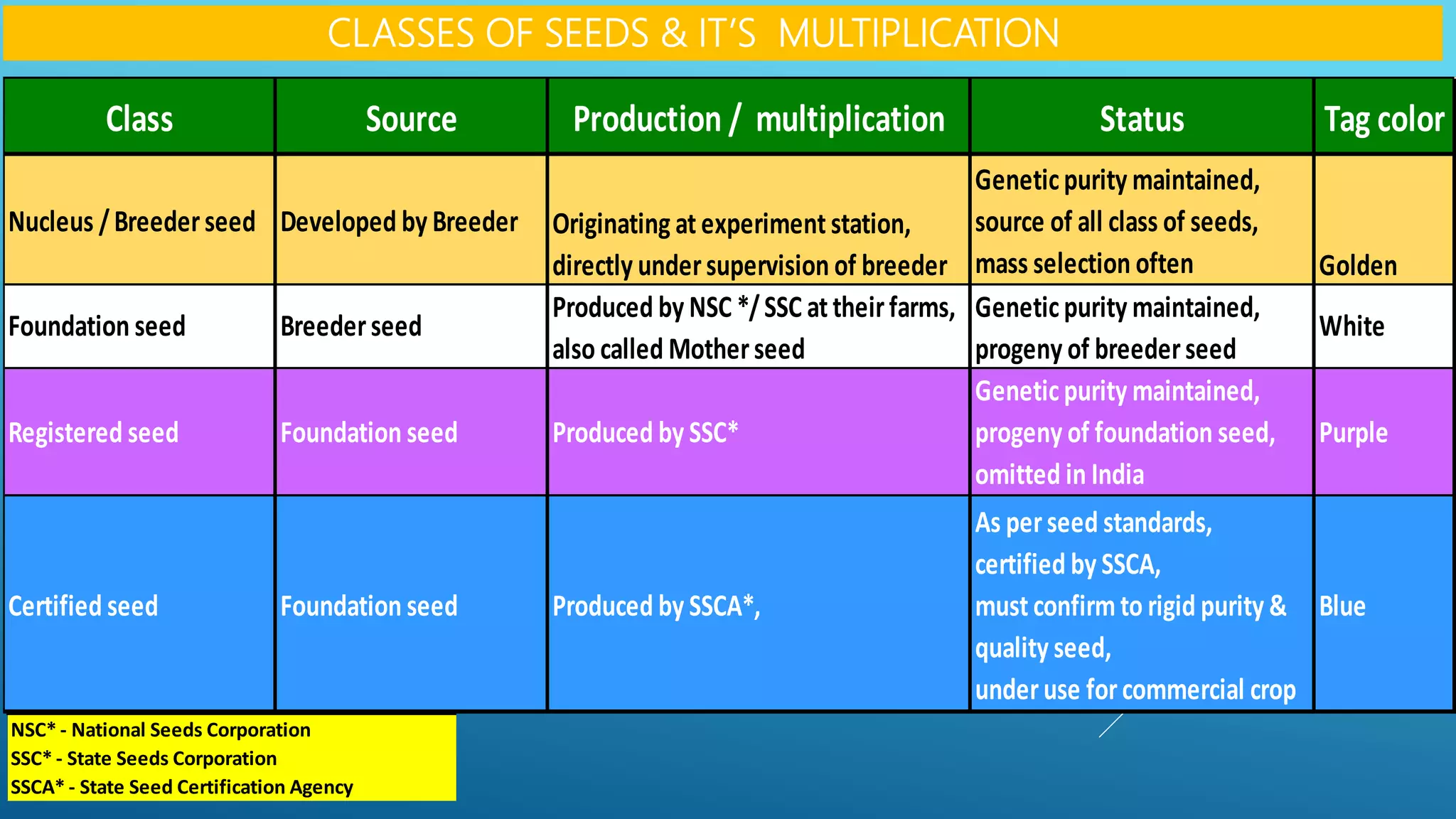 CLASSES OF SEEDS & IT'S MULTIPLICATION

| Class | Source | Production / multiplication | Status | Tag color |
|---|---|---|---|---|
| Nucleus / Breeder seed | Developed by Breeder | Originating at experiment station, directly under supervision of breeder | Genetic purity maintained, source of all class of seeds, mass selection often | Golden |
| Foundation seed | Breeder seed | Produced by NSC */ SSC at their farms, also called Mother seed | Genetic purity maintained, progeny of breeder seed | White |
| Registered seed | Foundation seed | Produced by SSC* | Genetic purity maintained, progeny of foundation seed, omitted in India | Purple |
| Certified seed | Foundation seed | Produced by SSCA*, | As per seed standards, certified by SSCA, must confirm to rigid purity & quality seed, under use for commercial crop | Blue |

NSC* - National Seeds Corporation
SSC* - State Seeds Corporation
SSCA* - State Seed Certification Agency